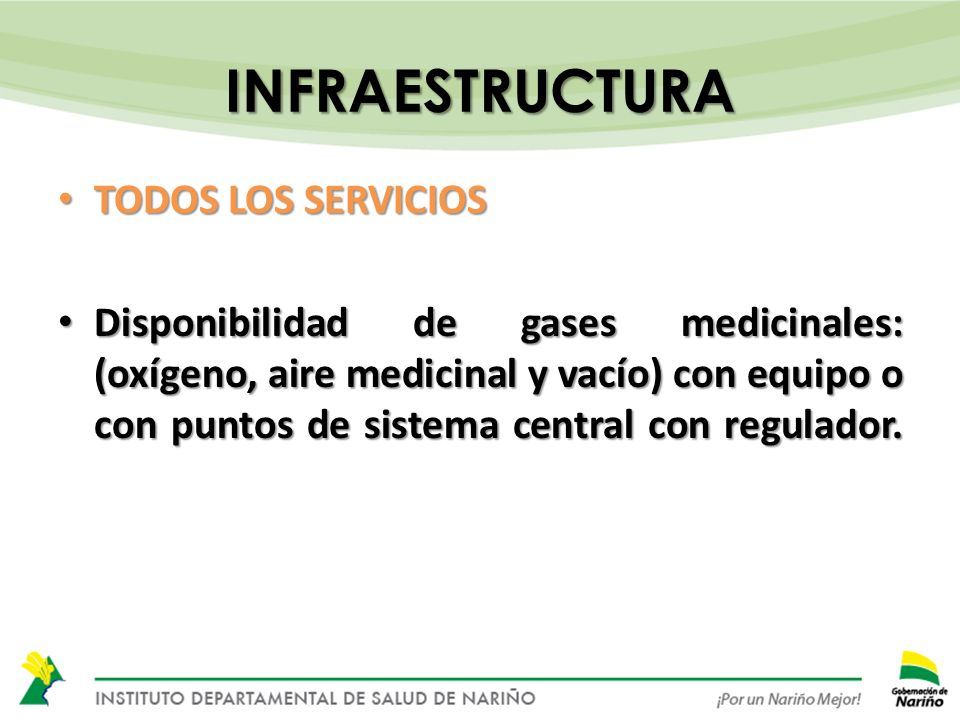 INFRAESTRUCTURA

• TODOS LOS SERVICIOS

• Disponibilidad de gases medicinales: (oxígeno, aire medicinal y vacío) con equipo o con puntos de sistema central con regulador.

INSTITUTO DEPARTAMENTAL DE SALUD DE NARIÑO

¡Por un Nariño Mejor!

Gobernación de Nariño